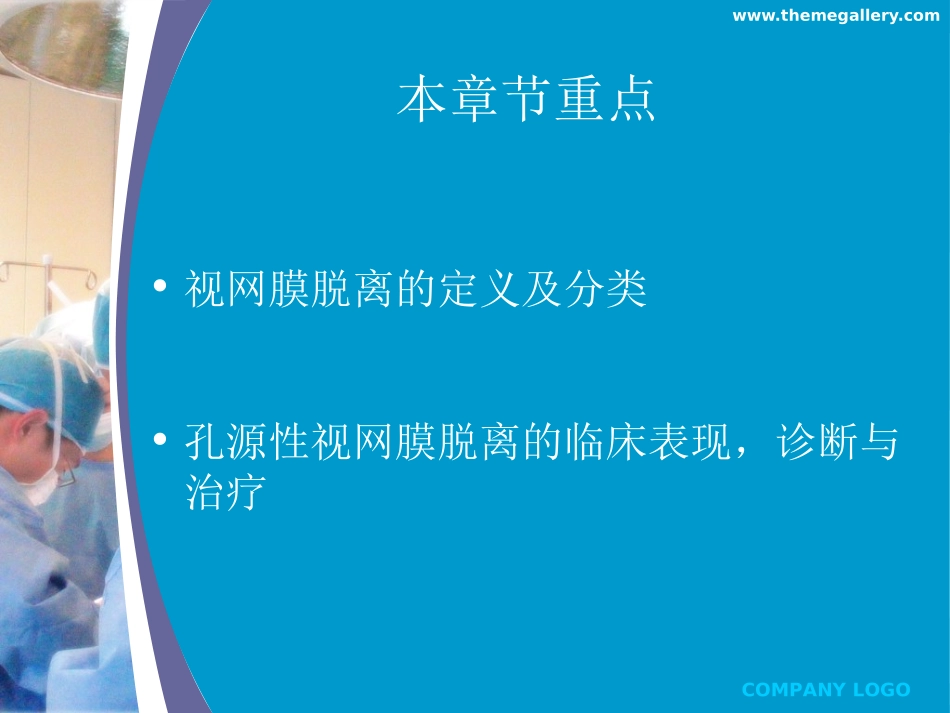 www.themegallery.com

本章节重点

• 视网膜脱离的定义及分类

• 孔源性视网膜脱离的临床表现，诊断与治疗

COMPANY LOGO